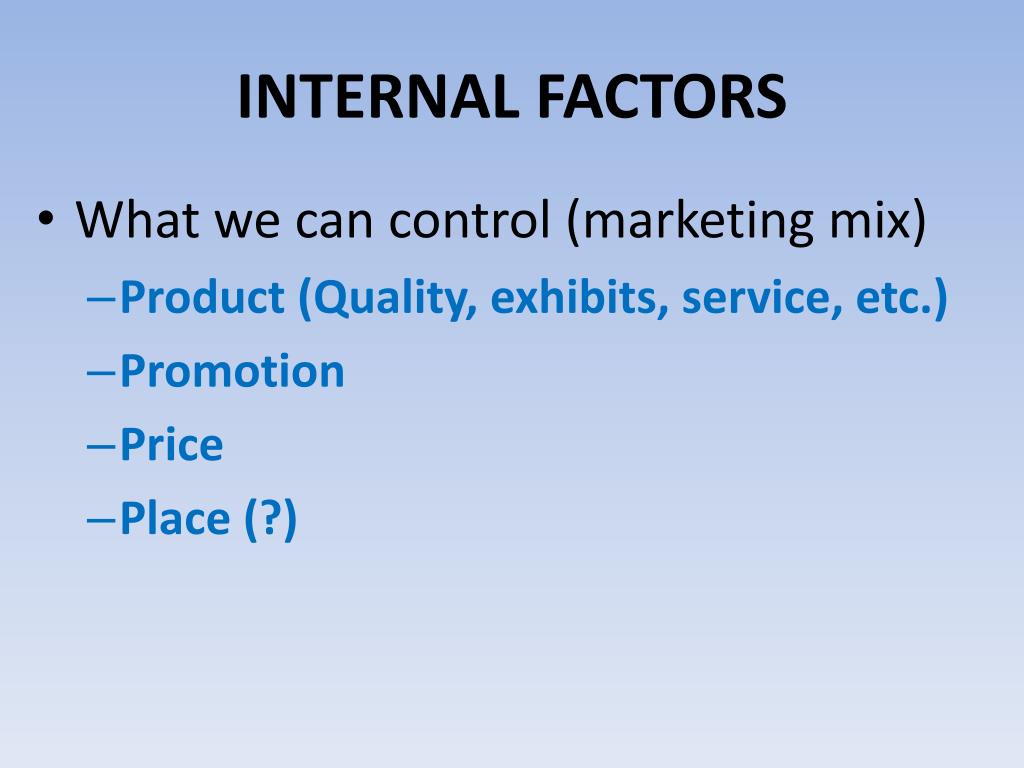 INTERNAL FACTORS

• What we can control (marketing mix)
– Product (Quality, exhibits, service, etc.)
– Promotion
– Price
– Place (?)